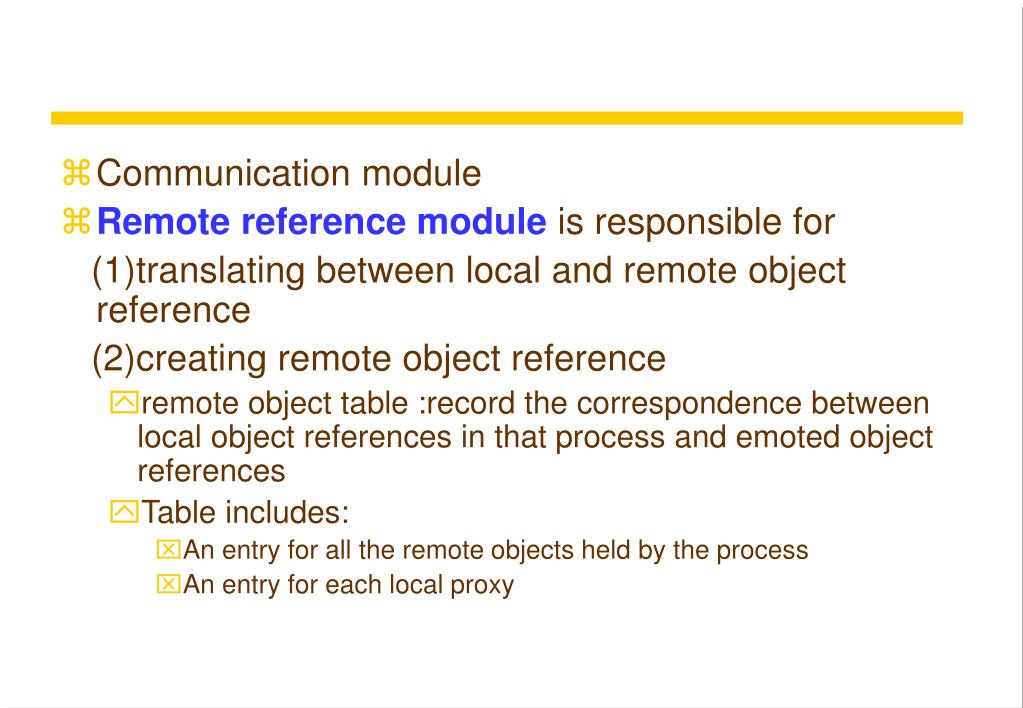 Communication module

Remote reference module is responsible for

(1)translating between local and remote object reference

(2)creating remote object reference

remote object table :record the correspondence between local object references in that process and emoted object references

Table includes:

An entry for all the remote objects held by the process

An entry for each local proxy